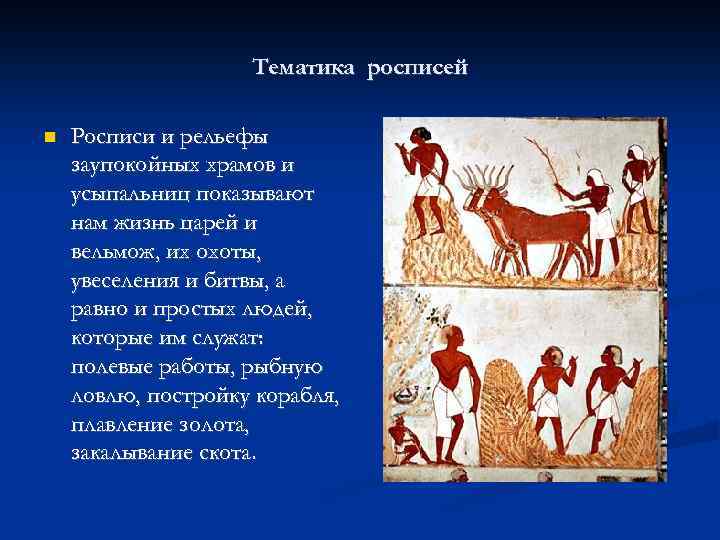 Тематика росписей

Росписи и рельефы заупокойных храмов и усыпальниц показывают нам жизнь царей и вельмож, их охоты, увеселения и битвы, а равно и простых людей, которые им служат: полевые работы, рыбную ловлю, постройку корабля, плавление золота, закалывание скота.